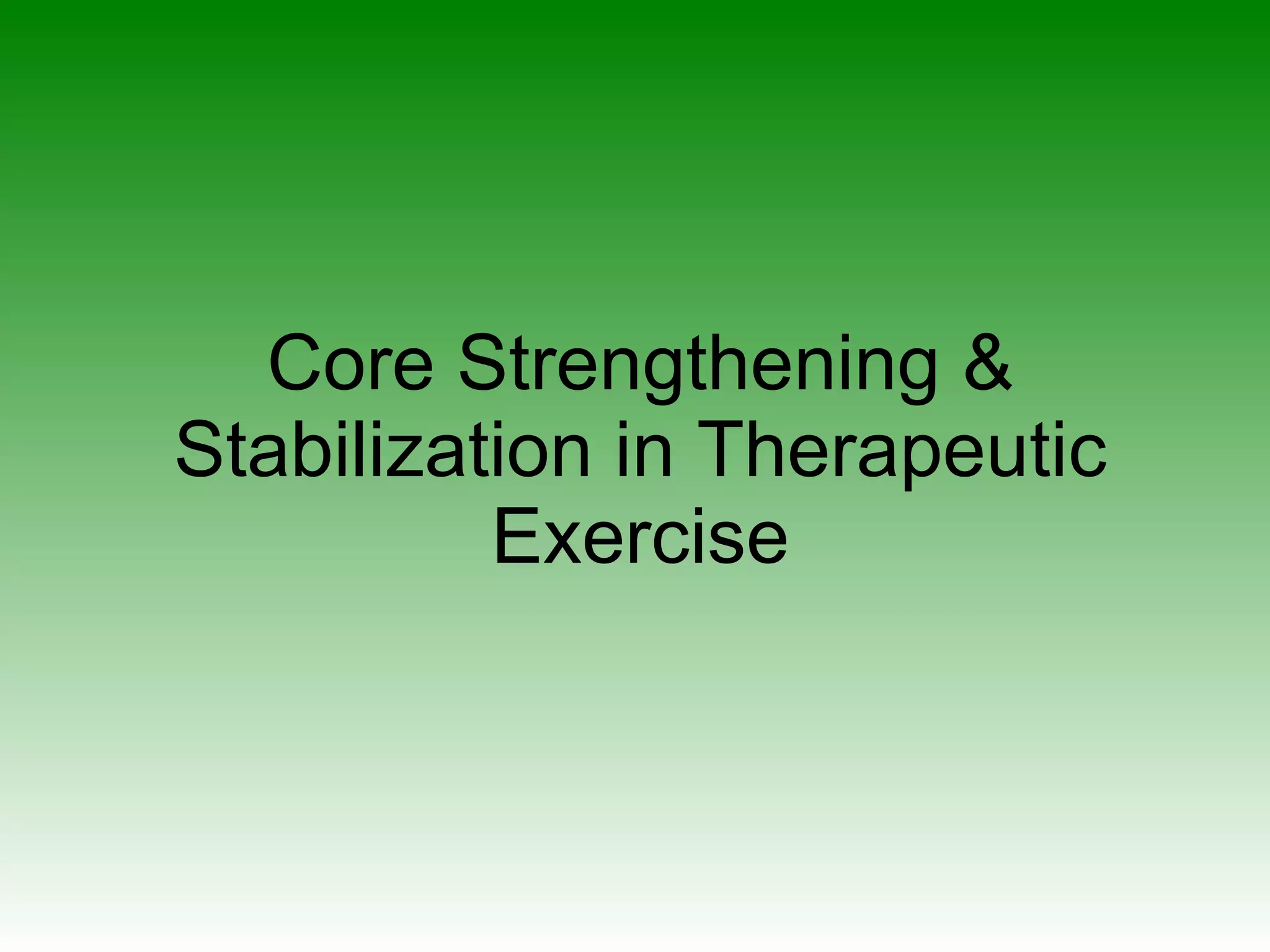 Core Strengthening & Stabilization in Therapeutic Exercise